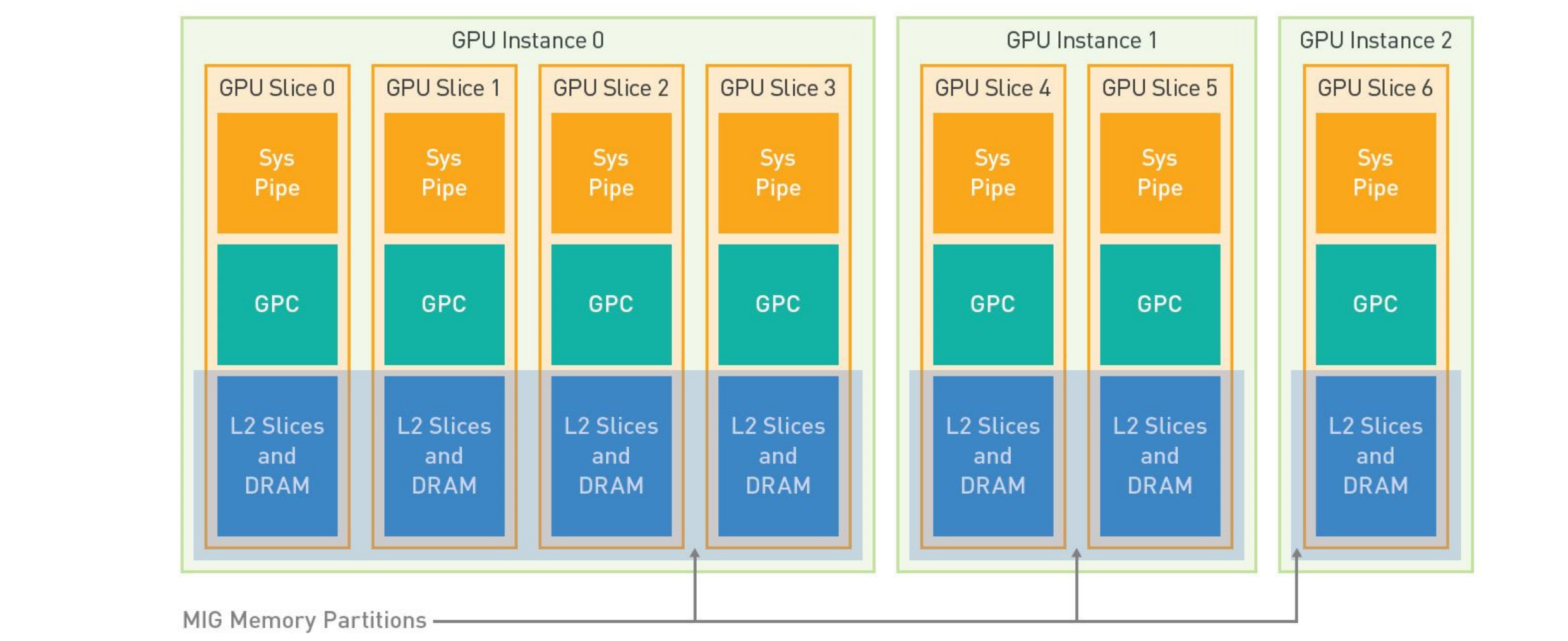 GPU Instance 0

GPU Slice 0
Sys Pipe
GPC
L2 Slices and DRAM

GPU Slice 1
Sys Pipe
GPC
L2 Slices and DRAM

GPU Slice 2
Sys Pipe
GPC
L2 Slices and DRAM

GPU Slice 3
Sys Pipe
GPC
L2 Slices and DRAM

GPU Instance 1

GPU Slice 4
Sys Pipe
GPC
L2 Slices and DRAM

GPU Slice 5
Sys Pipe
GPC
L2 Slices and DRAM

GPU Instance 2

GPU Slice 6
Sys Pipe
GPC
L2 Slices and DRAM

MIG Memory Partitions